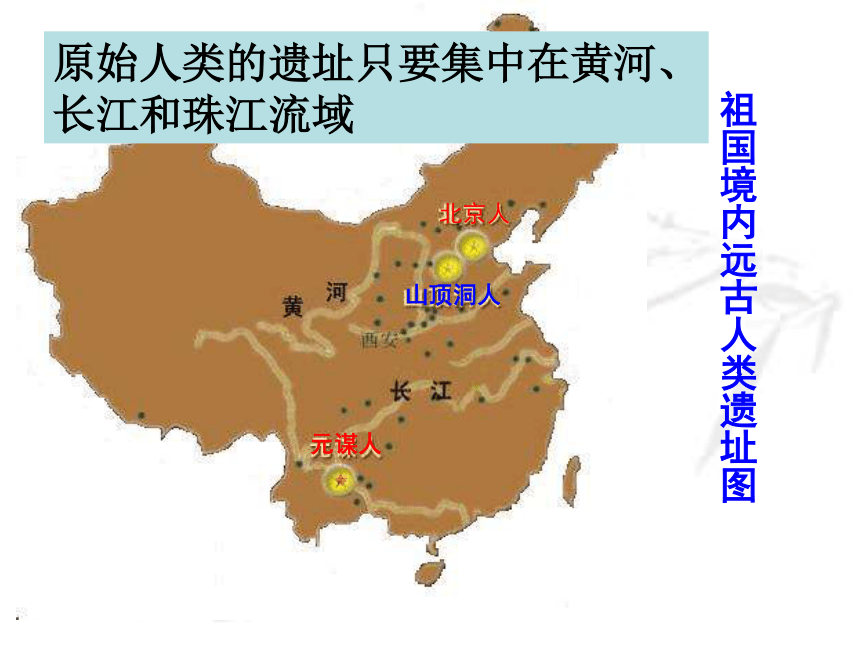 原始人类的遗址只要集中在黄河、长江和珠江流域

祖国境内远古人类遗址图

北京人

山顶洞人

黄 河

西安

长 江

元谋人